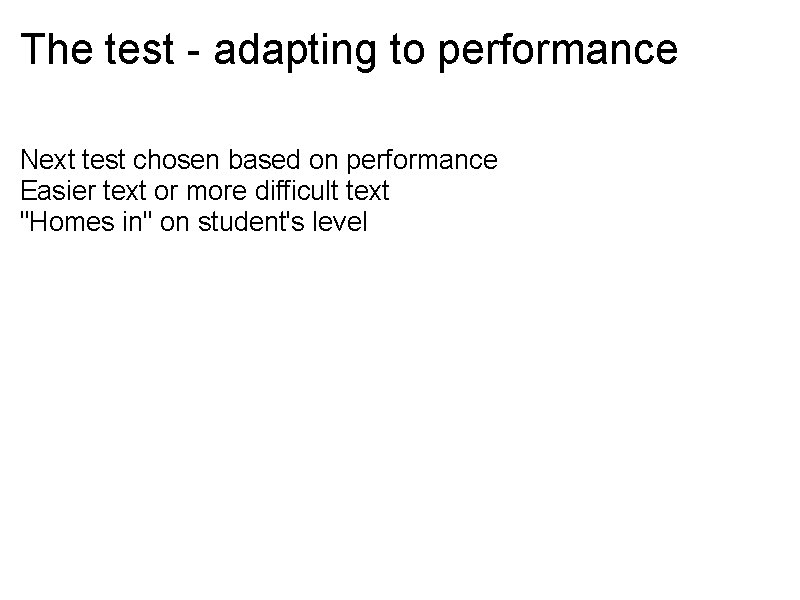 The test - adapting to performance

Next test chosen based on performance
Easier text or more difficult text
"Homes in" on student's level